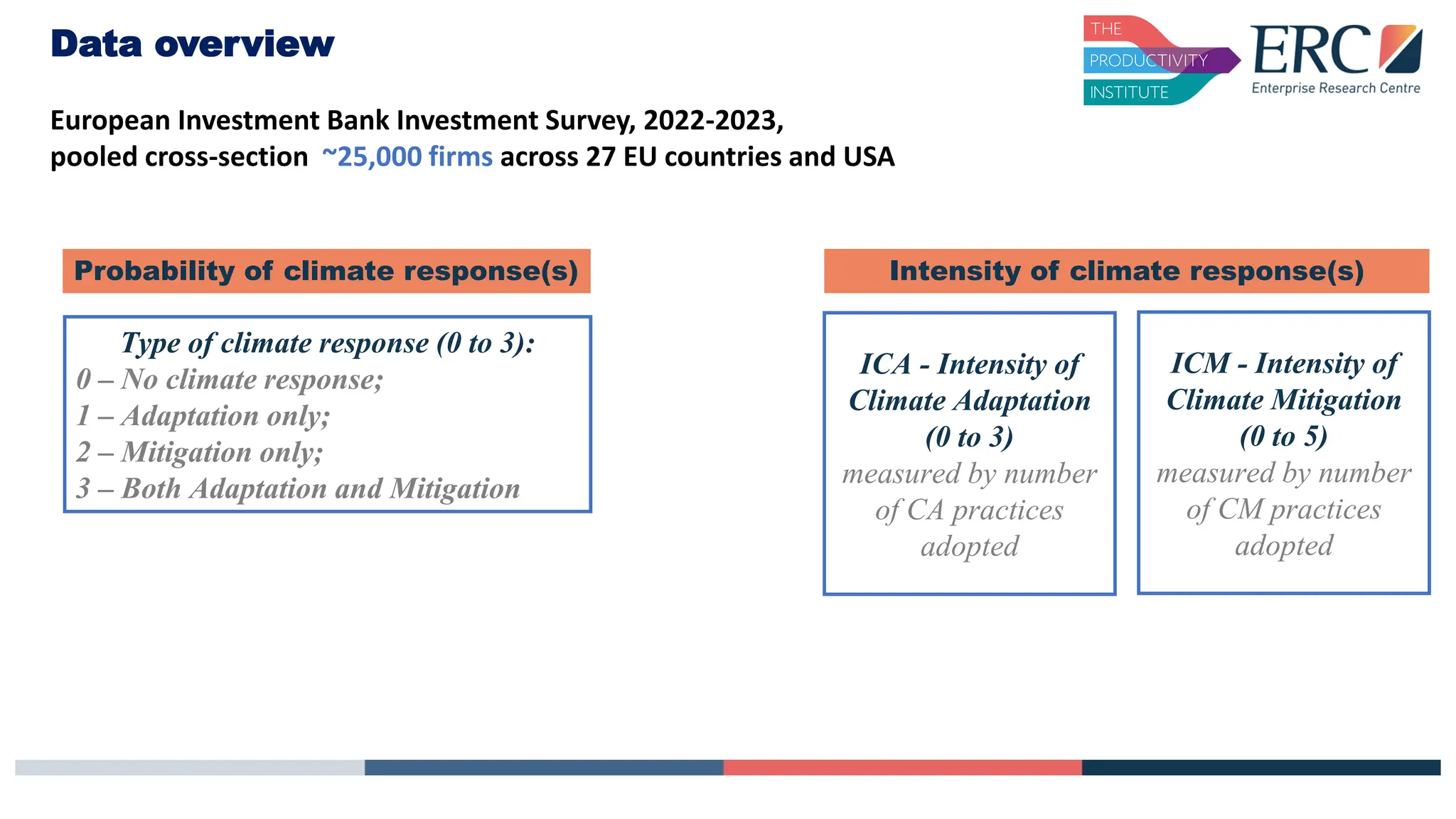 Data overview

THE PRODUCTIVITY INSTITUTE

ERC Enterprise Research Centre

European Investment Bank Investment Survey, 2022-2023, pooled cross-section ~25,000 firms across 27 EU countries and USA

Probability of climate response(s)

Type of climate response (0 to 3):
0 – No climate response;
1 – Adaptation only;
2 – Mitigation only;
3 – Both Adaptation and Mitigation

Intensity of climate response(s)

ICA - Intensity of Climate Adaptation (0 to 3) measured by number of CA practices adopted

ICM - Intensity of Climate Mitigation (0 to 5) measured by number of CM practices adopted